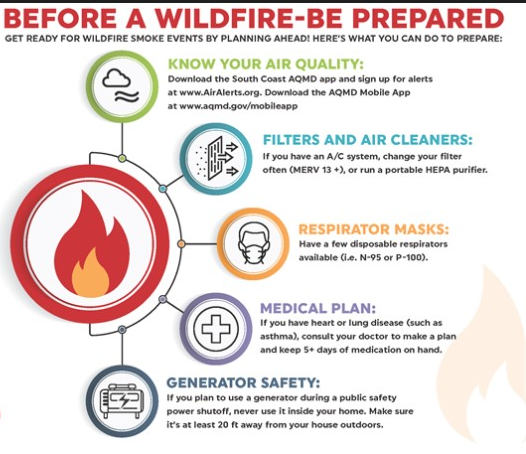 BEFORE A WILDFIRE-BE PREPARED

GET READY FOR WILDFIRE SMOKE EVENTS BY PLANNING AHEAD! HERE'S WHAT YOU CAN DO TO PREPARE:

KNOW YOUR AIR QUALITY:
Download the South Coast AQMD app and sign up for alerts at www.AirAlerts.org. Download the AQMD Mobile App at www.aqmd.gov/mobileapp

FILTERS AND AIR CLEANERS:
If you have an A/C system, change your filter often (MERV 13 +), or run a portable HEPA purifier.

RESPIRATOR MASKS:
Have a few disposable respirators available (i.e. N-95 or P-100).

MEDICAL PLAN:
If you have heart or lung disease (such as asthma), consult your doctor to make a plan and keep 5+ days of medication on hand.

GENERATOR SAFETY:
If you plan to use a generator during a public safety power shutoff, never use it inside your home. Make sure it's at least 20 ft away from your house outdoors.